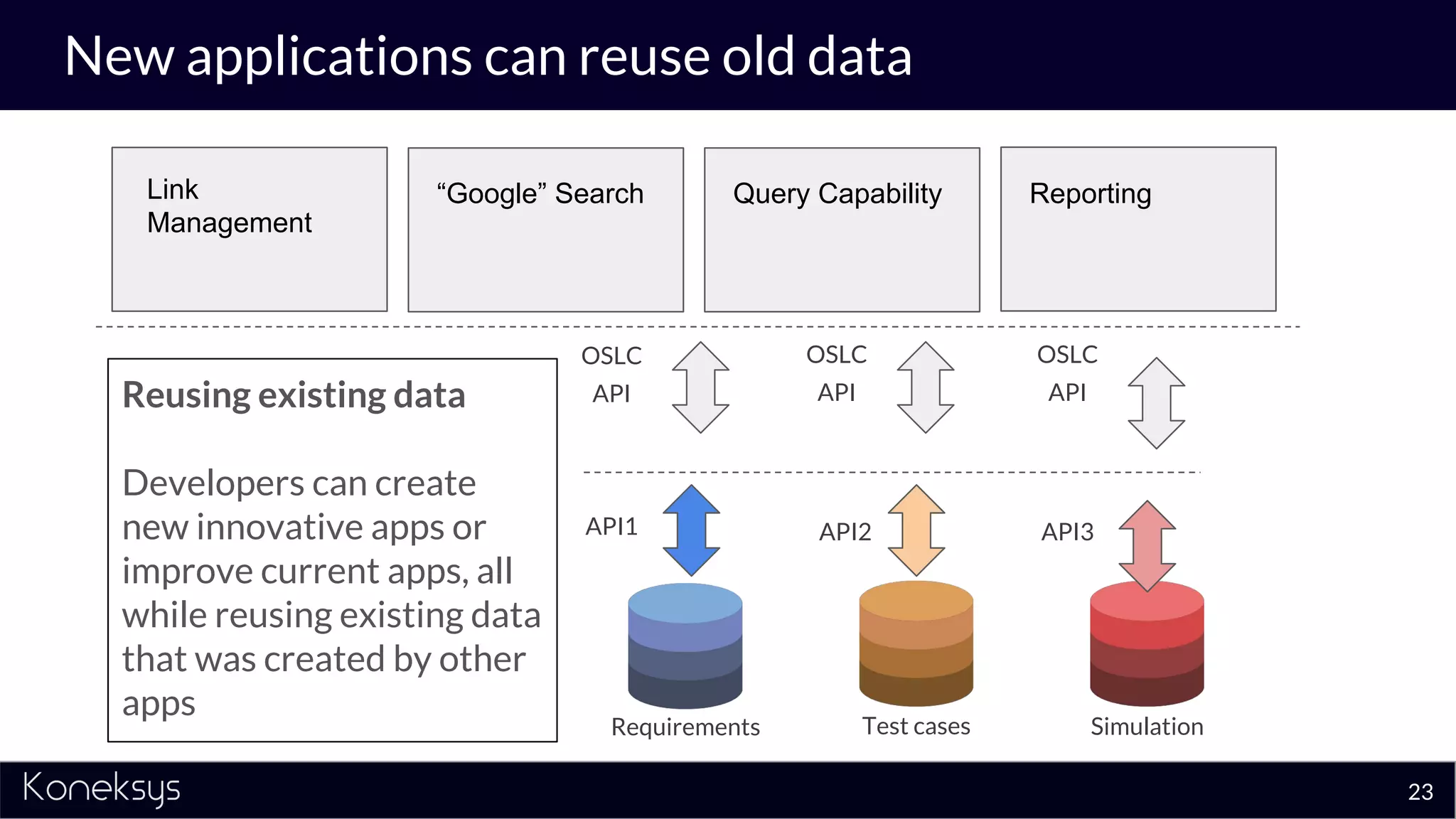 New applications can reuse old data

Link Management

“Google” Search

Query Capability

Reporting

Reusing existing data

Developers can create new innovative apps or improve current apps, all while reusing existing data that was created by other apps

OSLC API

OSLC API

OSLC API

API1

API2

API3

Requirements

Test cases

Simulation

Koneksys

23